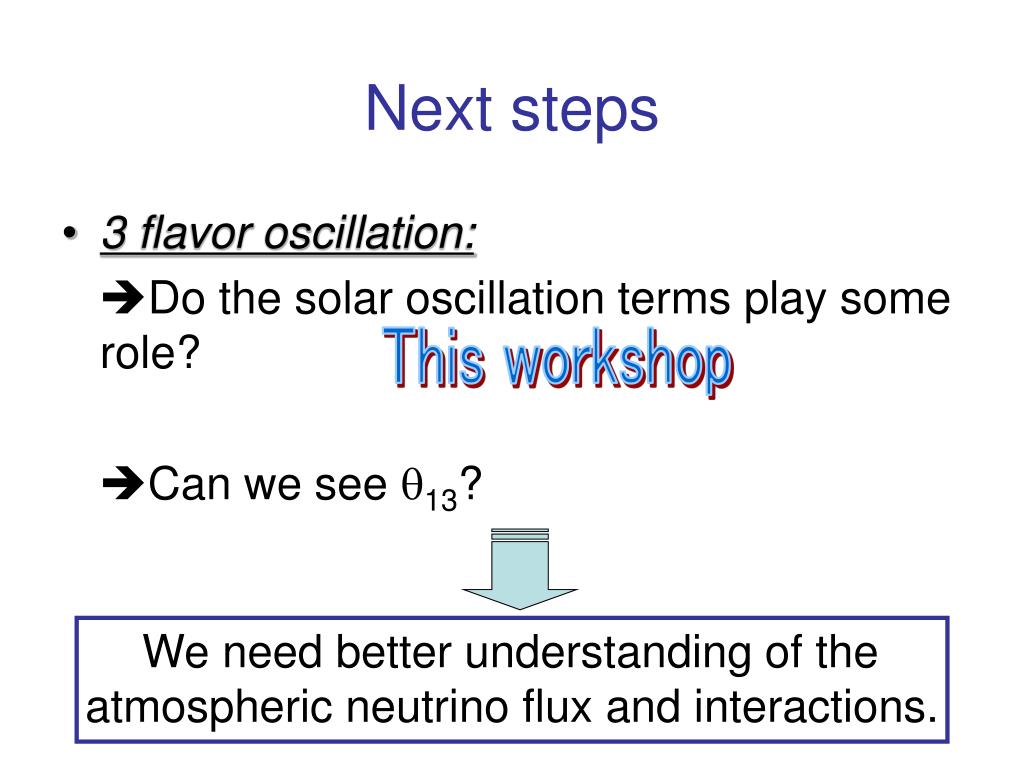 Next steps

• 3 flavor oscillation:

➔Do the solar oscillation terms play some role?

This workshop

➔Can we see $\theta_{13}$?

We need better understanding of the atmospheric neutrino flux and interactions.